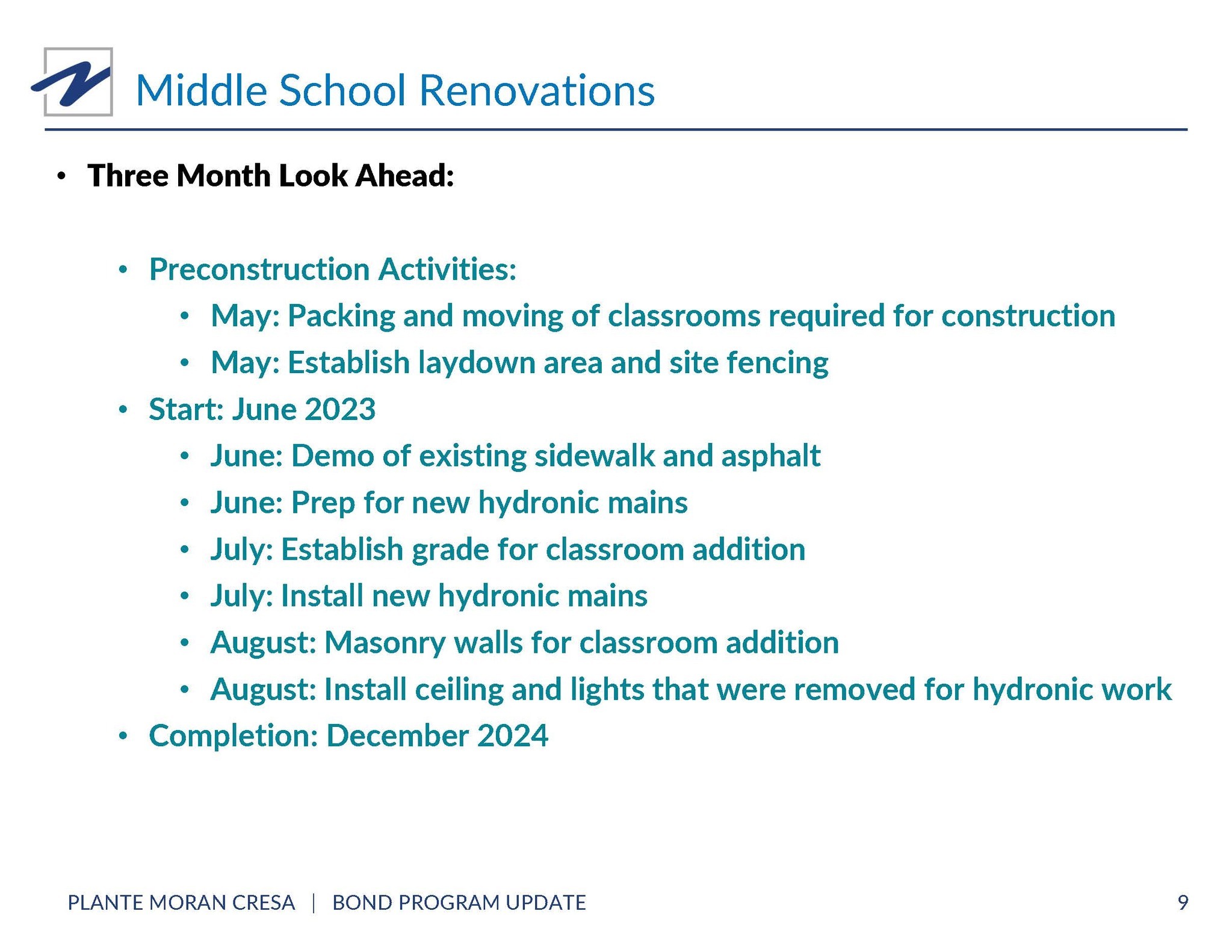 Middle School Renovations

• Three Month Look Ahead:

• Preconstruction Activities:
  • May: Packing and moving of classrooms required for construction
  • May: Establish laydown area and site fencing
• Start: June 2023
  • June: Demo of existing sidewalk and asphalt
  • June: Prep for new hydronic mains
  • July: Establish grade for classroom addition
  • July: Install new hydronic mains
  • August: Masonry walls for classroom addition
  • August: Install ceiling and lights that were removed for hydronic work
• Completion: December 2024

PLANTE MORAN CRESA | BOND PROGRAM UPDATE

9